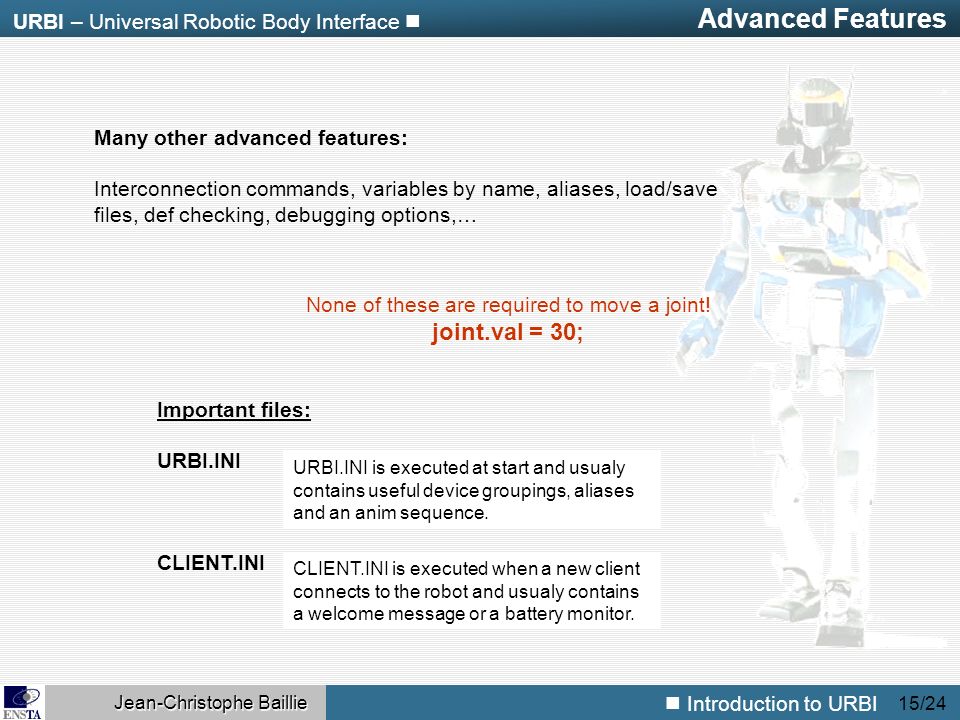 URBI – Universal Robotic Body Interface

Advanced Features

Many other advanced features:

Interconnection commands, variables by name, aliases, load/save files, def checking, debugging options,…

None of these are required to move a joint!
joint.val = 30;

Important files:

URBI.INI

URBI.INI is executed at start and usualy contains useful device groupings, aliases and an anim sequence.

CLIENT.INI

CLIENT.INI is executed when a new client connects to the robot and usualy contains a welcome message or a battery monitor.

ENSTA

Jean-Christophe Baillie

Introduction to URBI 15/24